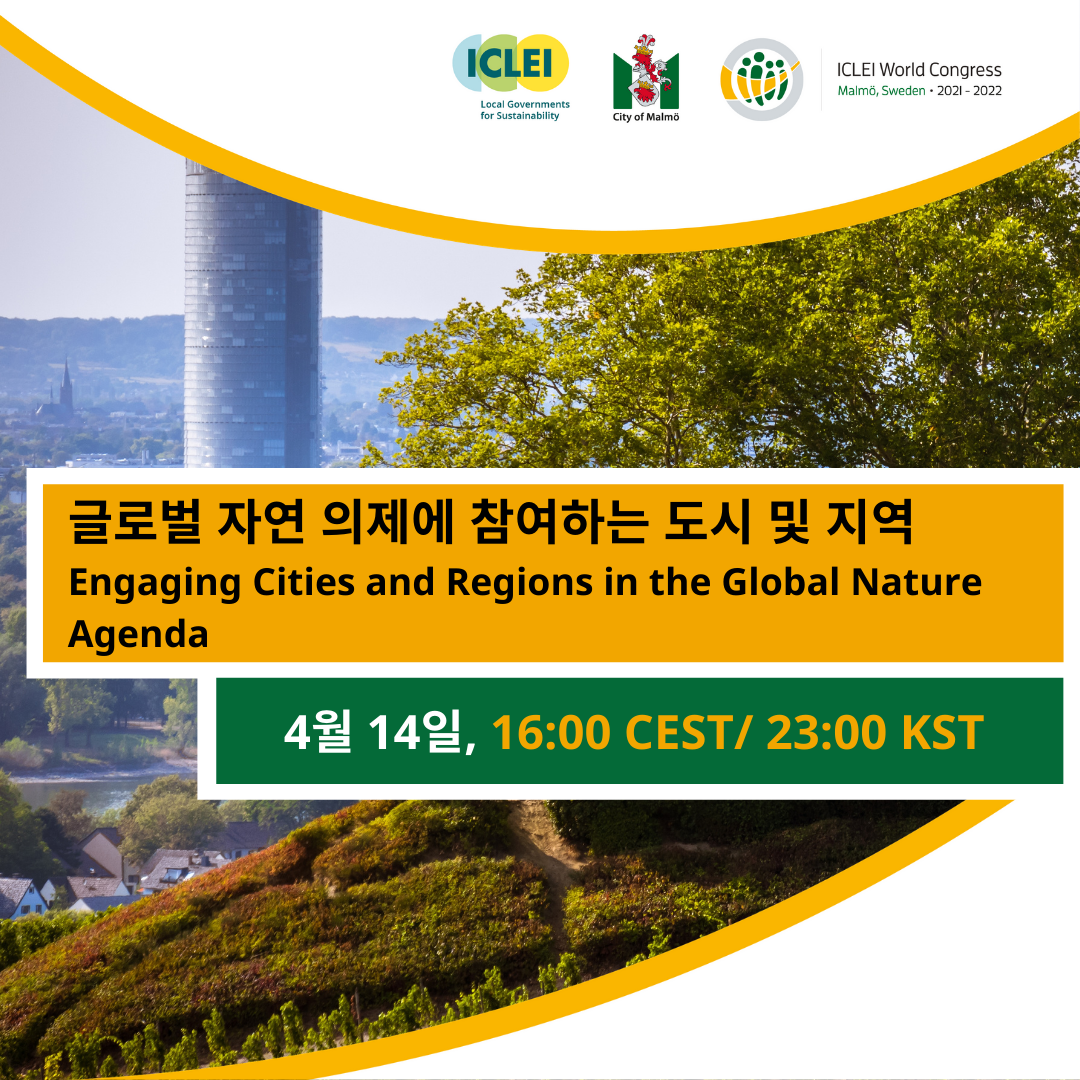 ICLEI
Local Governments for Sustainability

City of Malmö

ICLEI World Congress
Malmö, Sweden • 2021 - 2022

글로벌 자연 의제에 참여하는 도시 및 지역
Engaging Cities and Regions in the Global Nature Agenda

4월 14일, 16:00 CEST/ 23:00 KST